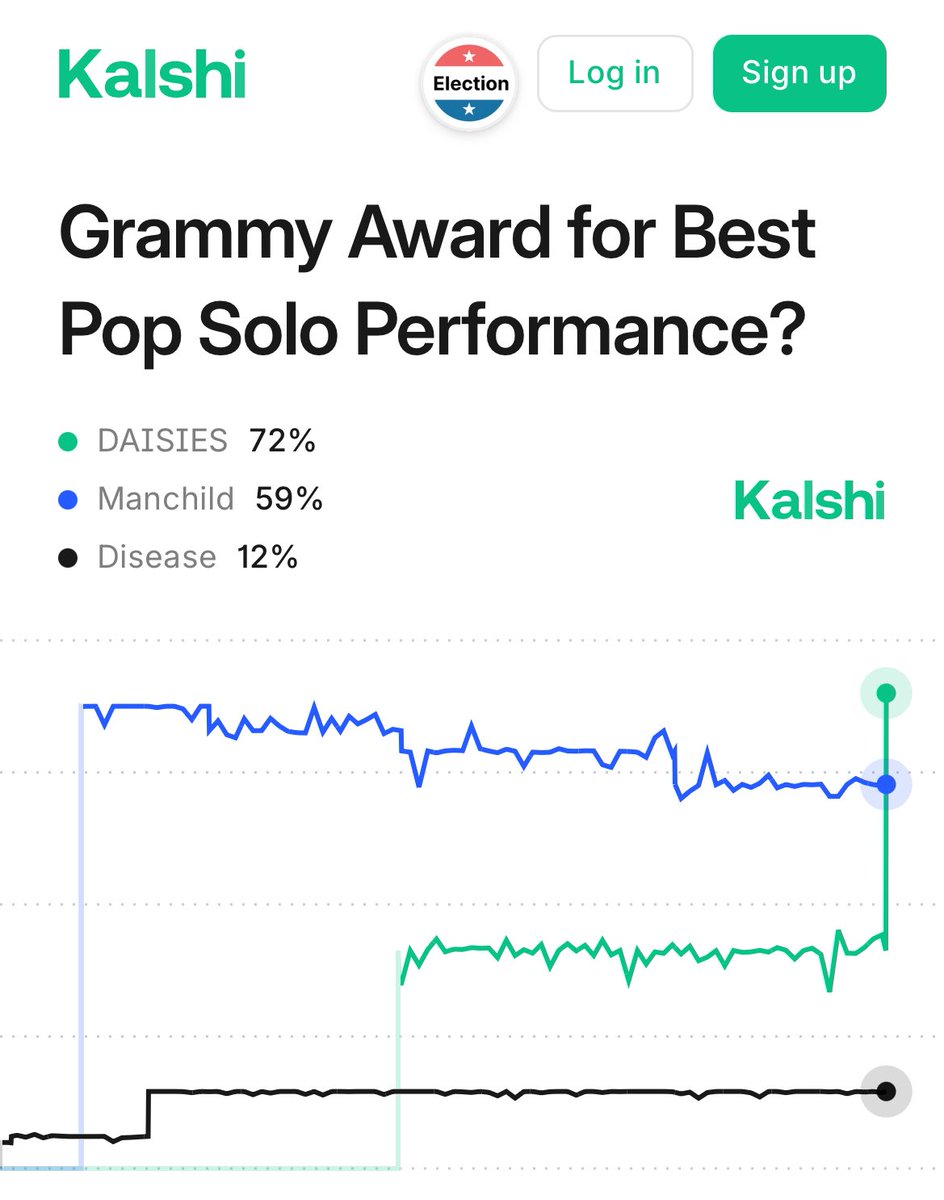 Kalshi

Election

Log in

Sign up

Grammy Award for Best Pop Solo Performance?

DAISIES 72%

Manchild 59%

Disease 12%

Kalshi